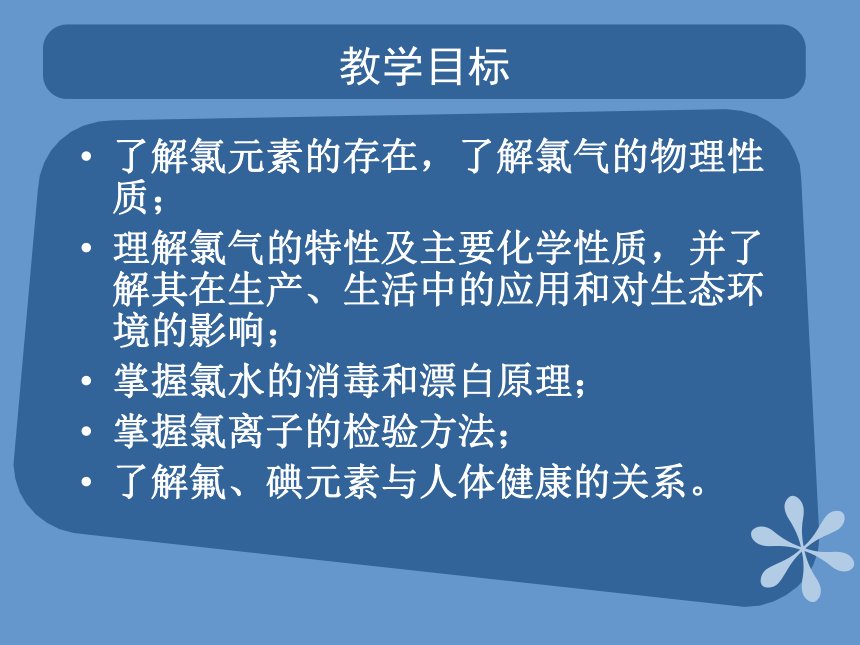 教学目标

• 了解氯元素的存在，了解氯气的物理性质；
• 理解氯气的特性及主要化学性质，并了解其在生产、生活中的应用和对生态环境的影响；
• 掌握氯水的消毒和漂白原理；
• 掌握氯离子的检验方法；
• 了解氟、碘元素与人体健康的关系。